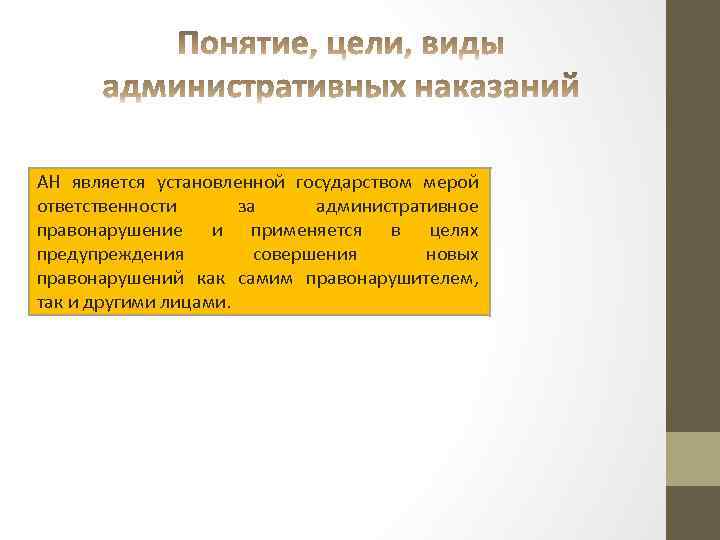 Понятие, цели, виды административных наказаний

АН является установленной государством мерой ответственности за административное правонарушение и применяется в целях предупреждения совершения новых правонарушений как самим правонарушителем, так и другими лицами.